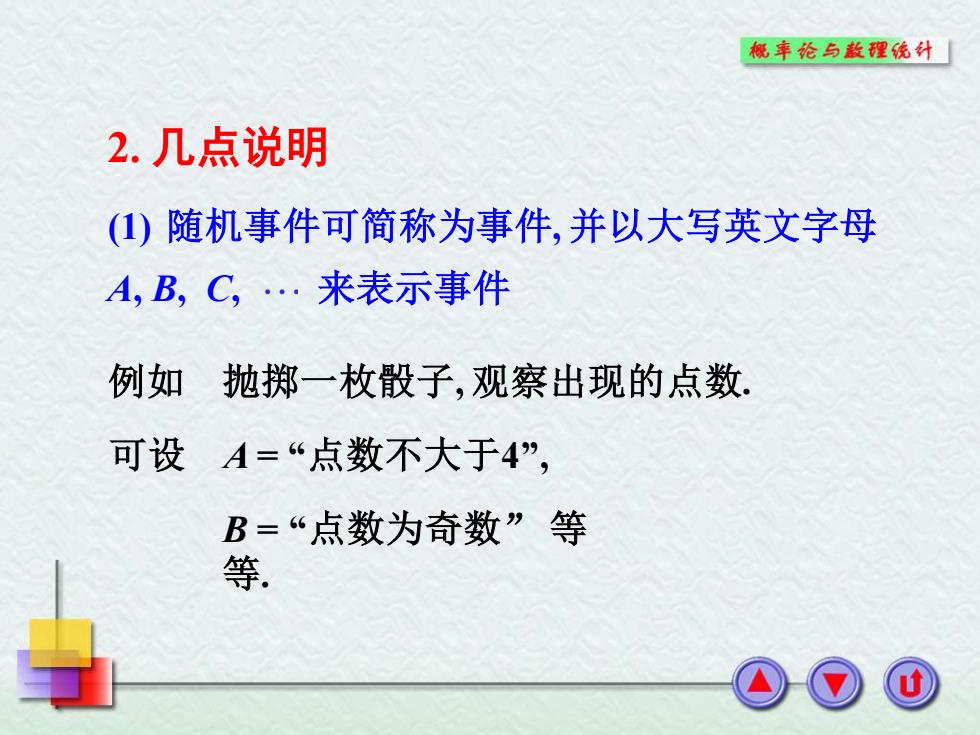 概率论与数理统计

2. 几点说明

(1) 随机事件可简称为事件, 并以大写英文字母 $A, B, C, \cdots$ 来表示事件

例如 抛掷一枚骰子, 观察出现的点数.

可设 $A$ = “点数不大于4”,

$B$ = “点数为奇数” 等等.